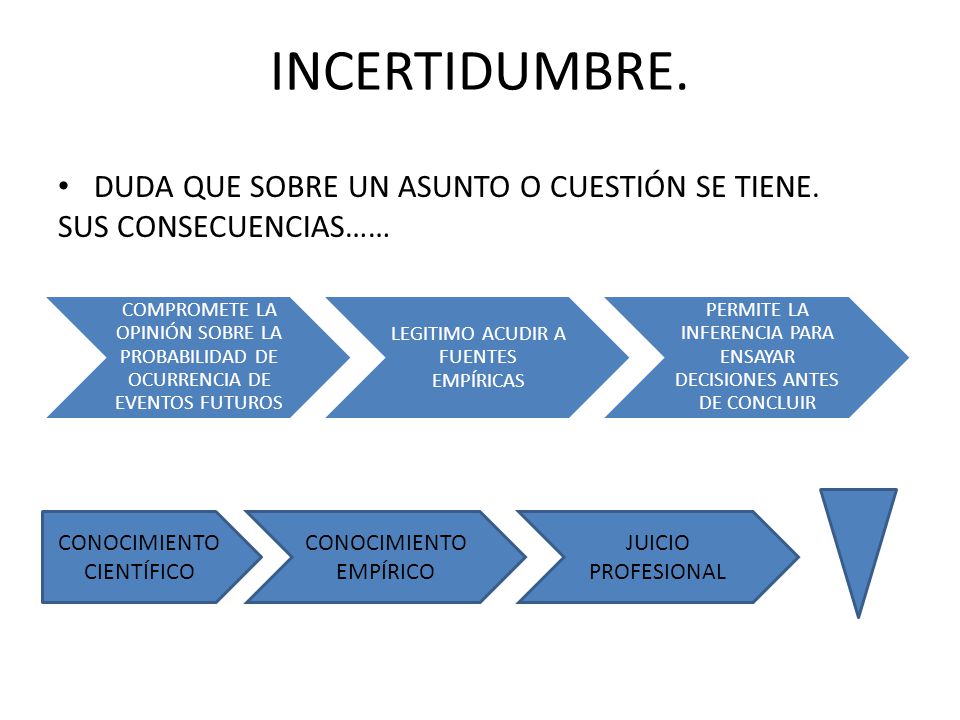 INCERTIDUMBRE.

• DUDA QUE SOBRE UN ASUNTO O CUESTIÓN SE TIENE.
SUS CONSECUENCIAS……

COMPROMETE LA OPINIÓN SOBRE LA PROBABILIDAD DE OCURRENCIA DE EVENTOS FUTUROS

LEGITIMO ACUDIR A FUENTES EMPÍRICAS

PERMITE LA INFERENCIA PARA ENSAYAR DECISIONES ANTES DE CONCLUIR

CONOCIMIENTO CIENTÍFICO

CONOCIMIENTO EMPÍRICO

JUICIO PROFESIONAL